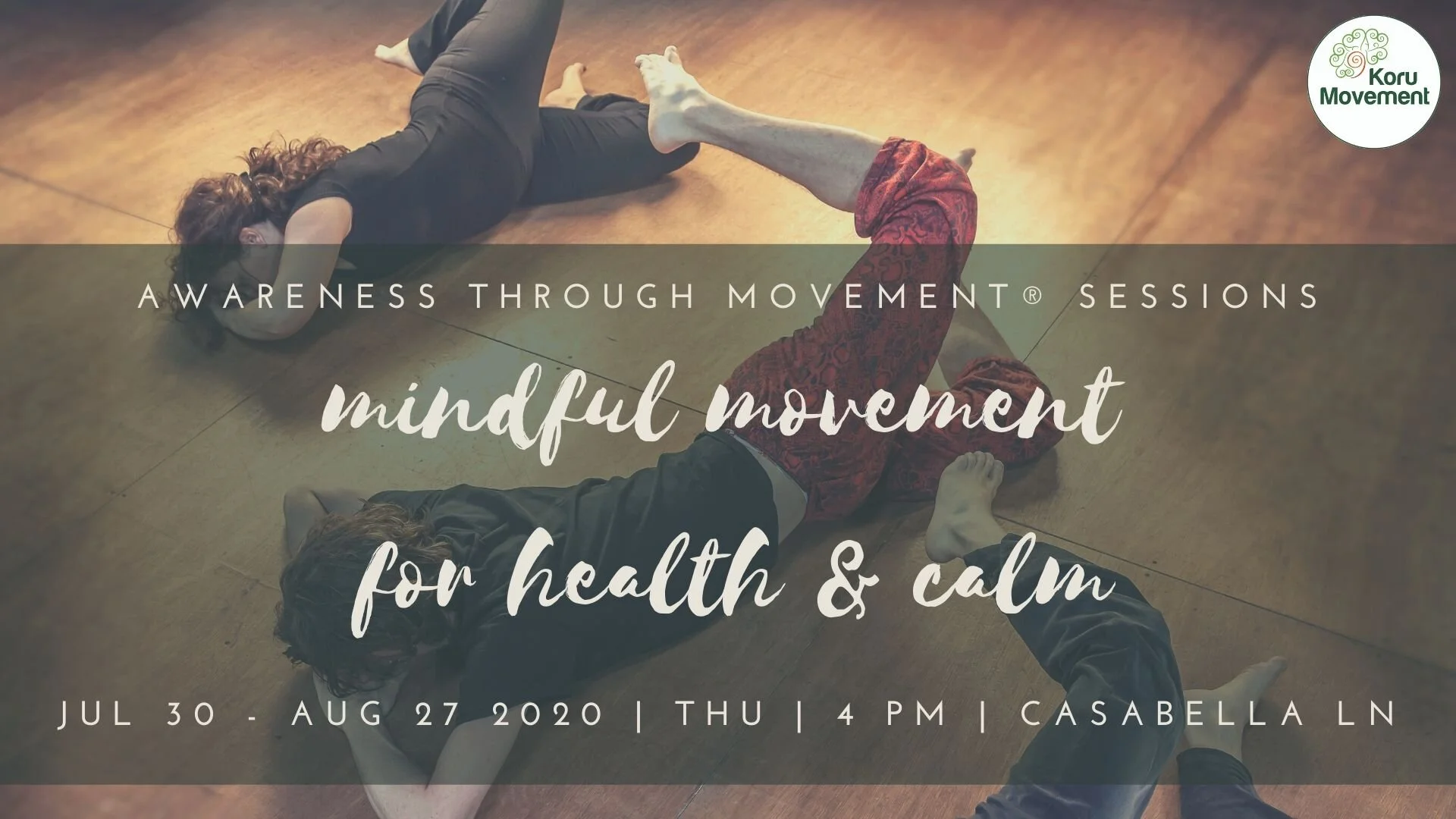 Koru Movement

AWARENESS THROUGH MOVEMENT® SESSIONS

mindful movement for health & calm

JUL 30 - AUG 27 2020 | THU | 4 PM | CASABELLA LN